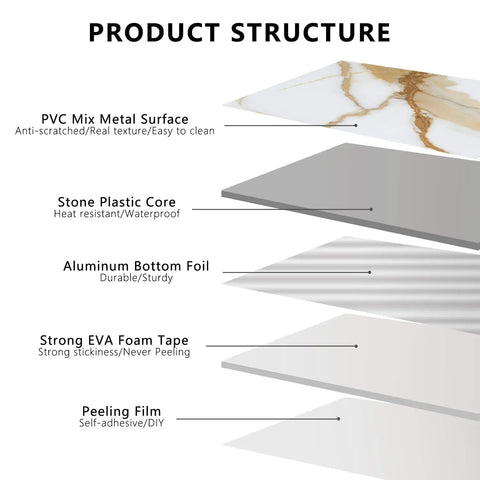 PRODUCT STRUCTURE

PVC Mix Metal Surface
Anti-scratched/Real texture/Easy to clean

Stone Plastic Core
Heat resistant/Waterproof

Aluminum Bottom Foil
Durable/Sturdy

Strong EVA Foam Tape
Strong stickiness/Never Peeling

Peeling Film
Self-adhesive/DIY